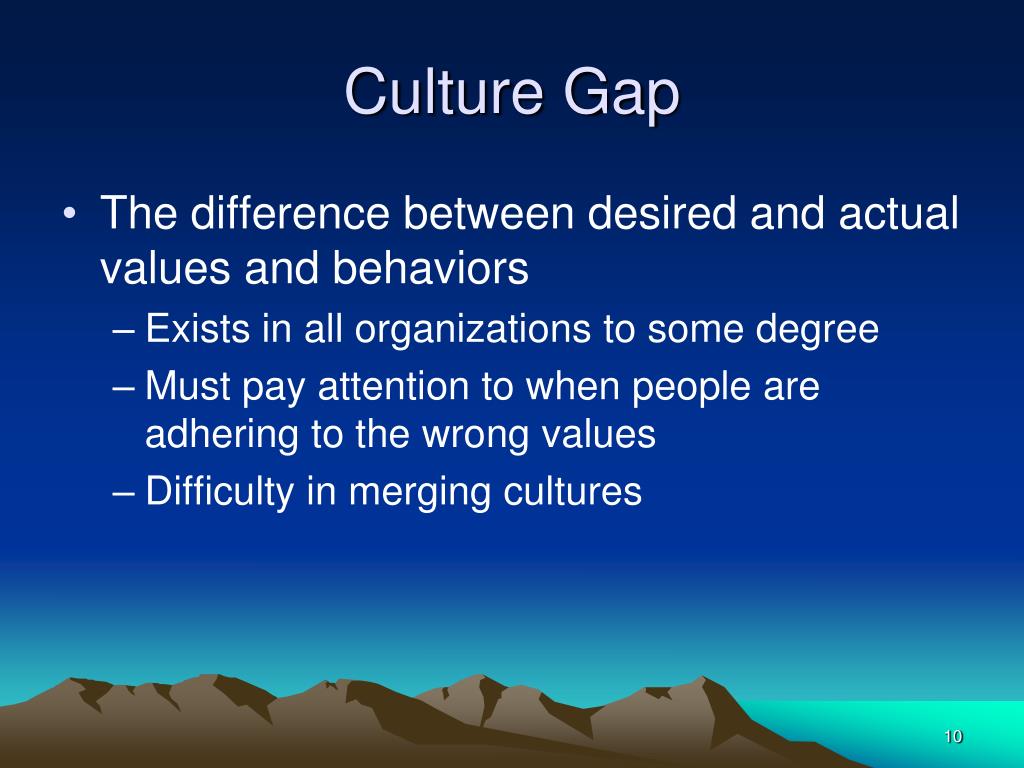 Culture Gap

• The difference between desired and actual values and behaviors

– Exists in all organizations to some degree

– Must pay attention to when people are adhering to the wrong values

– Difficulty in merging cultures

10